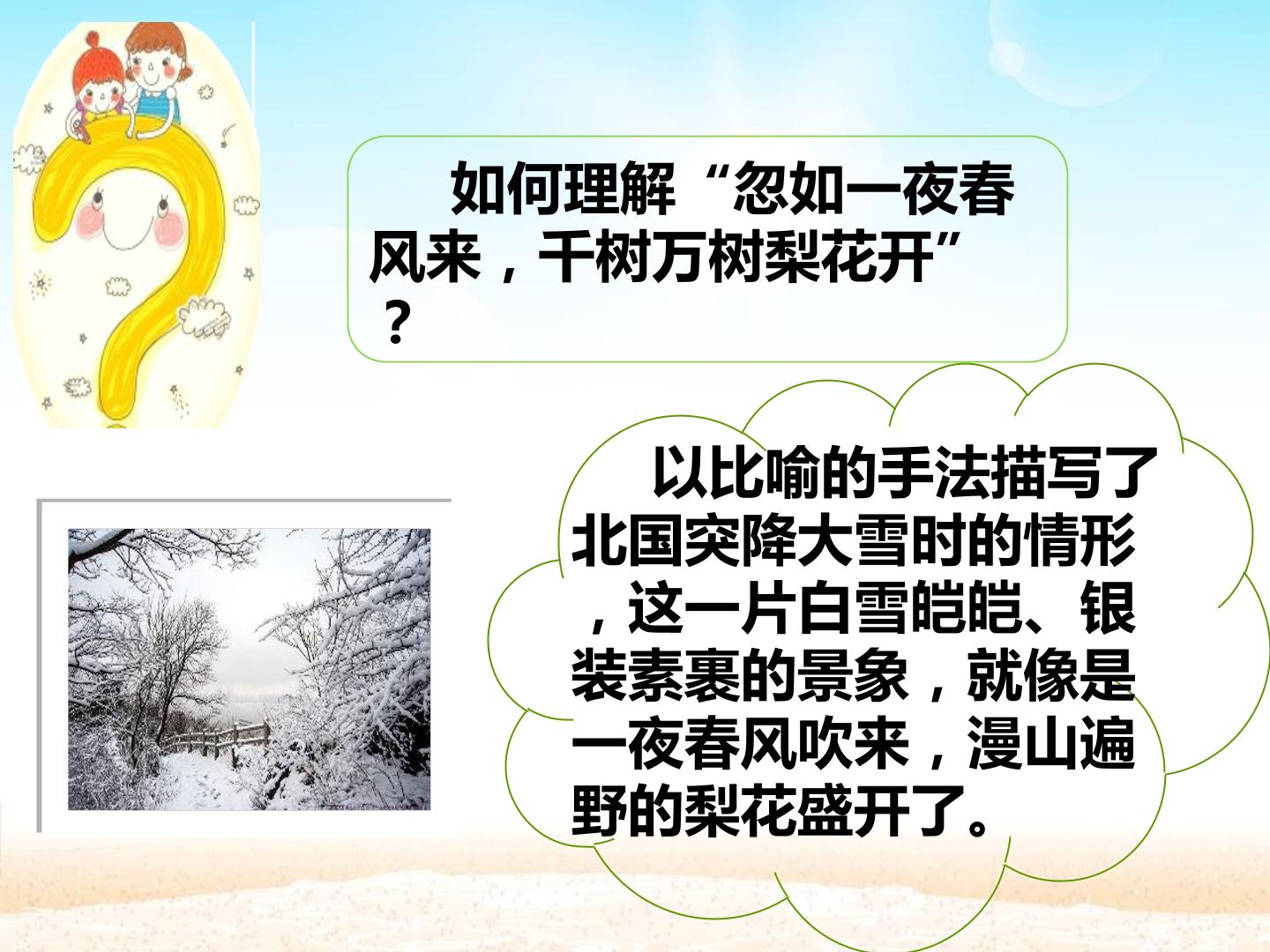 如何理解“忽如一夜春风来，千树万树梨花开”？

以比喻的手法描写了北国突降大雪时的情形，这一片白雪皑皑、银装素裹的景象，就像是一夜春风吹来，漫山遍野的梨花盛开了。